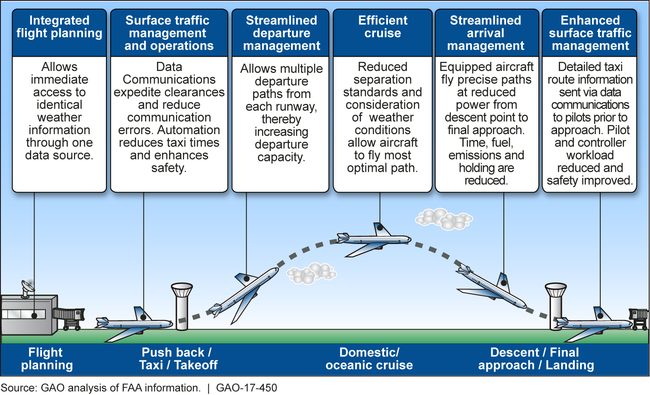 Integrated flight planning

Allows immediate access to identical weather information through one data source.

Surface traffic management and operations

Data Communications expedite clearances and reduce communication errors. Automation reduces taxi times and enhances safety.

Streamlined departure management

Allows multiple departure paths from each runway, thereby increasing departure capacity.

Efficient cruise

Reduced separation standards and consideration of weather conditions allow aircraft to fly most optimal path.

Streamlined arrival management

Equipped aircraft fly precise paths at reduced power from descent point to final approach. Time, fuel, emissions and holding are reduced.

Enhanced surface traffic management

Detailed taxi route information sent via data communications to pilots prior to approach. Pilot and controller workload reduced and safety improved.

Flight planning

Push back / Taxi / Takeoff

Domestic/ oceanic cruise

Descent / Final approach / Landing

Source: GAO analysis of FAA information. | GAO-17-450